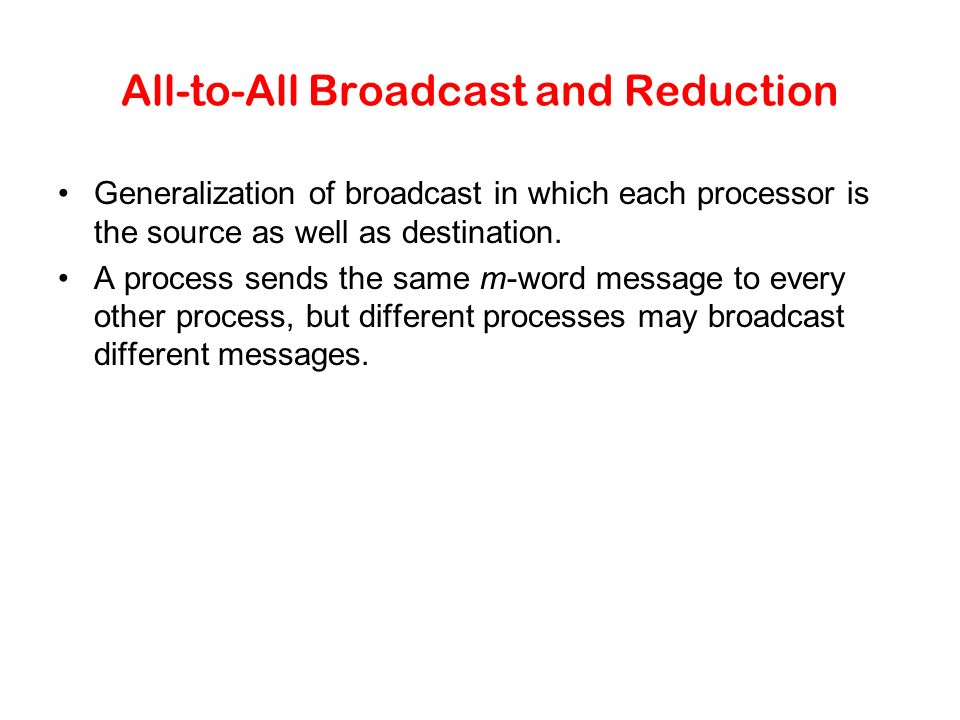 All-to-All Broadcast and Reduction

• Generalization of broadcast in which each processor is the source as well as destination.

• A process sends the same $m$-word message to every other process, but different processes may broadcast different messages.